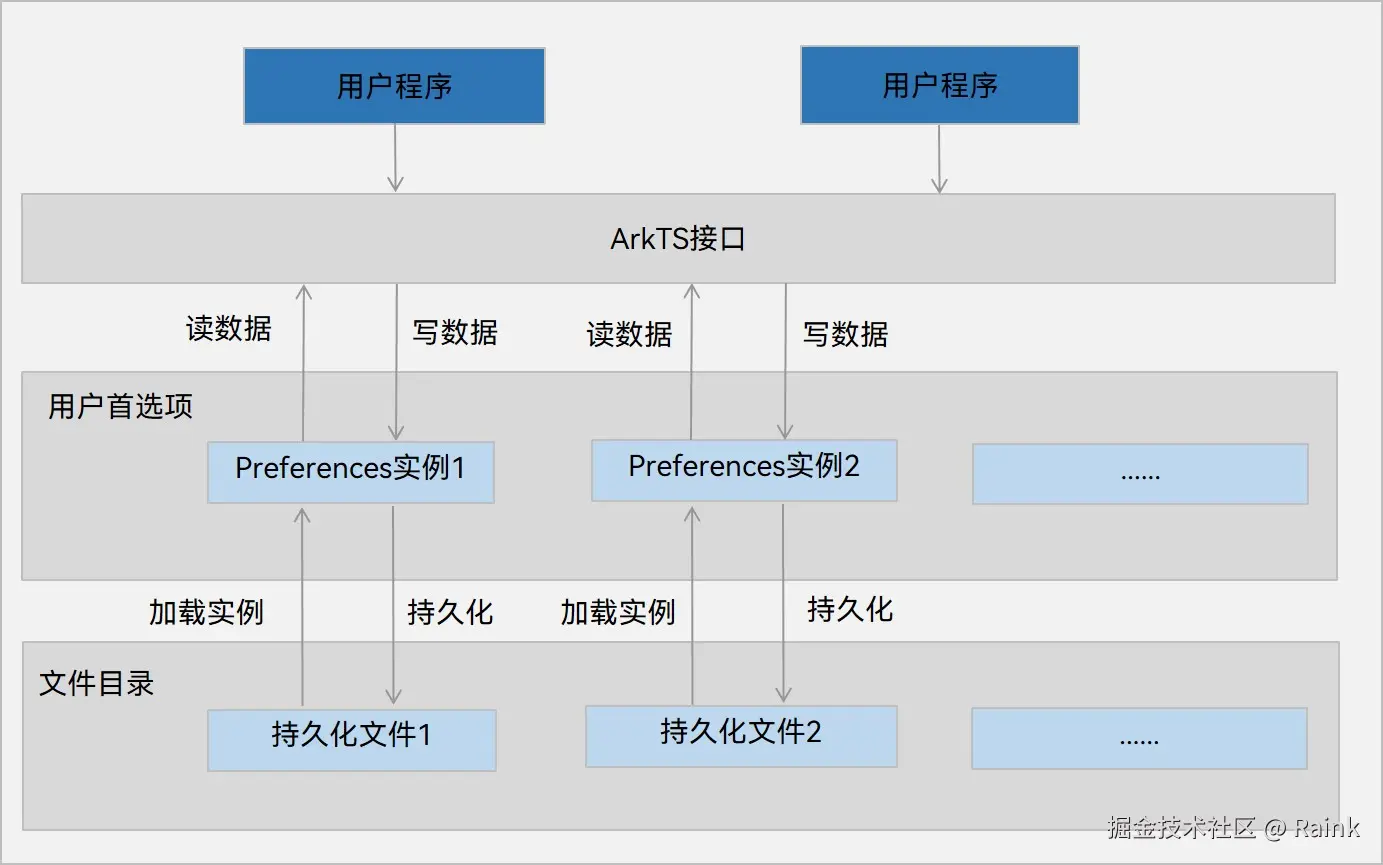 用户程序

用户程序

ArkTS接口

读数据

写数据

读数据

写数据

用户首选项

Preferences实例1

Preferences实例2

......

加载实例

持久化

加载实例

持久化

文件目录

持久化文件1

持久化文件2

......

掘金技术社区 @ Raink